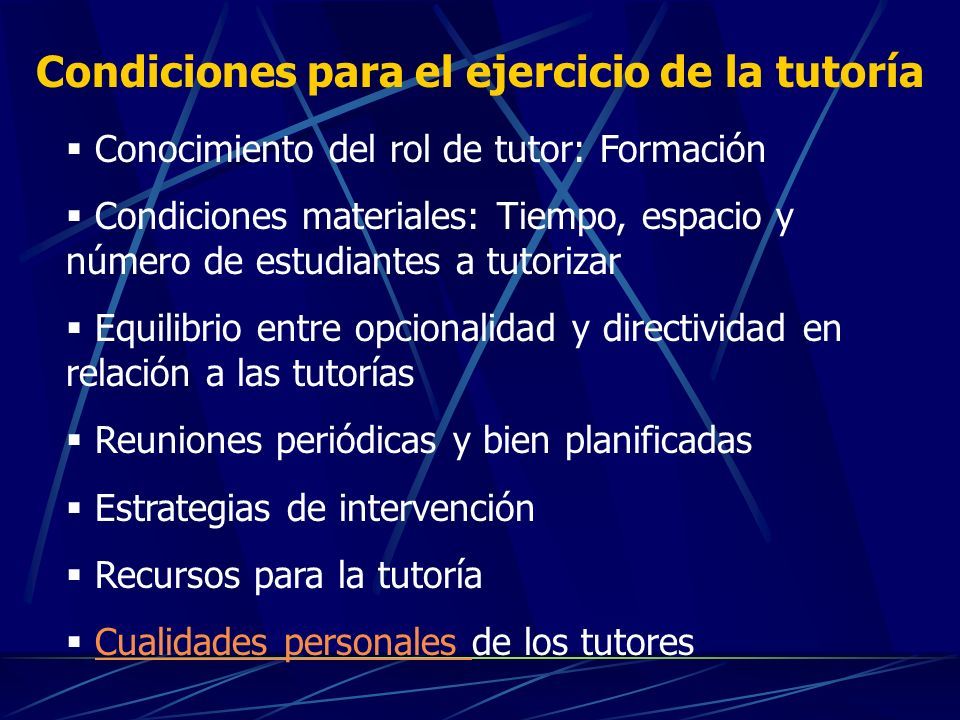 Condiciones para el ejercicio de la tutoría

▪ Conocimiento del rol de tutor: Formación

▪ Condiciones materiales: Tiempo, espacio y número de estudiantes a tutorizar

▪ Equilibrio entre opcionalidad y directividad en relación a las tutorías

▪ Reuniones periódicas y bien planificadas

▪ Estrategias de intervención

▪ Recursos para la tutoría

▪ Cualidades personales de los tutores